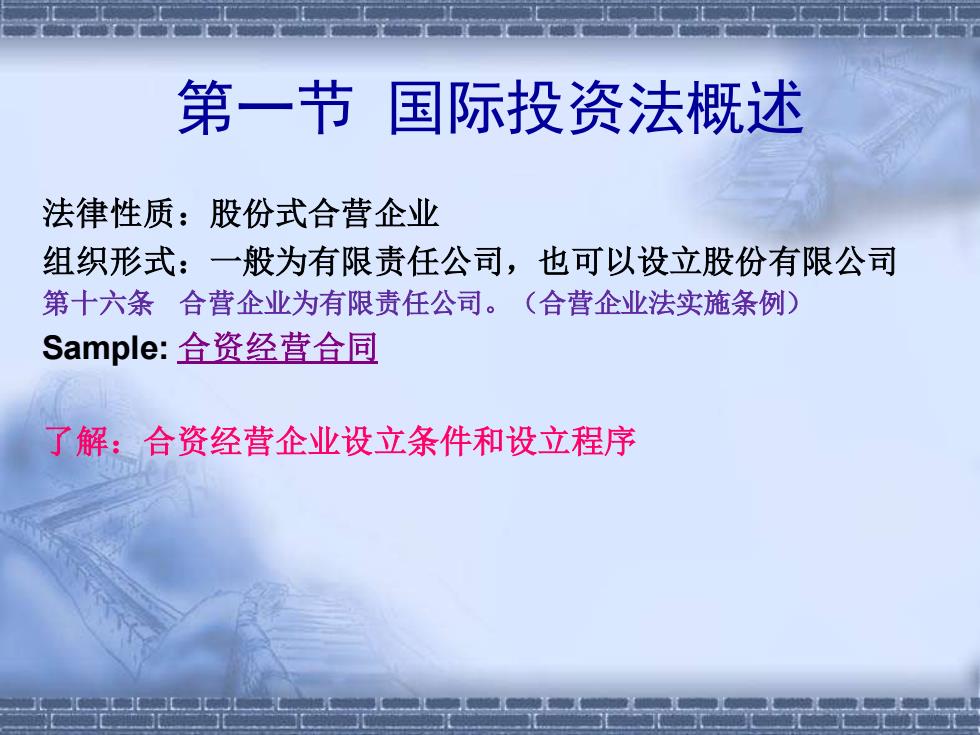 第一节 国际投资法概述

法律性质：股份式合营企业

组织形式：一般为有限责任公司，也可以设立股份有限公司

第十六条 合营企业为有限责任公司。（合营企业法实施条例）

Sample: 合资经营合同

了解：合资经营企业设立条件和设立程序